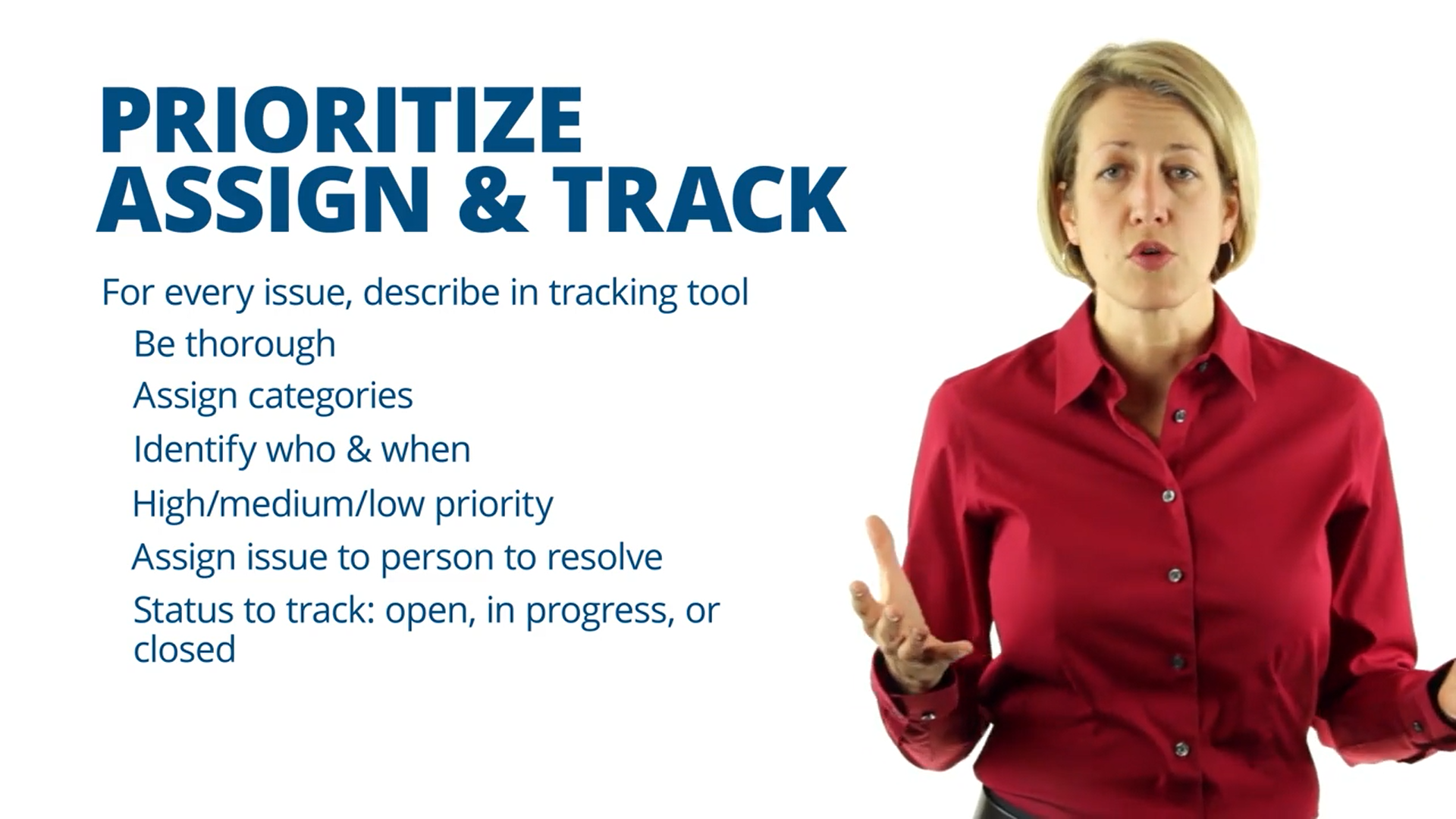 PRIORITIZE
ASSIGN & TRACK

For every issue, describe in tracking tool

Be thorough

Assign categories

Identify who & when

High/medium/low priority

Assign issue to person to resolve

Status to track: open, in progress, or closed